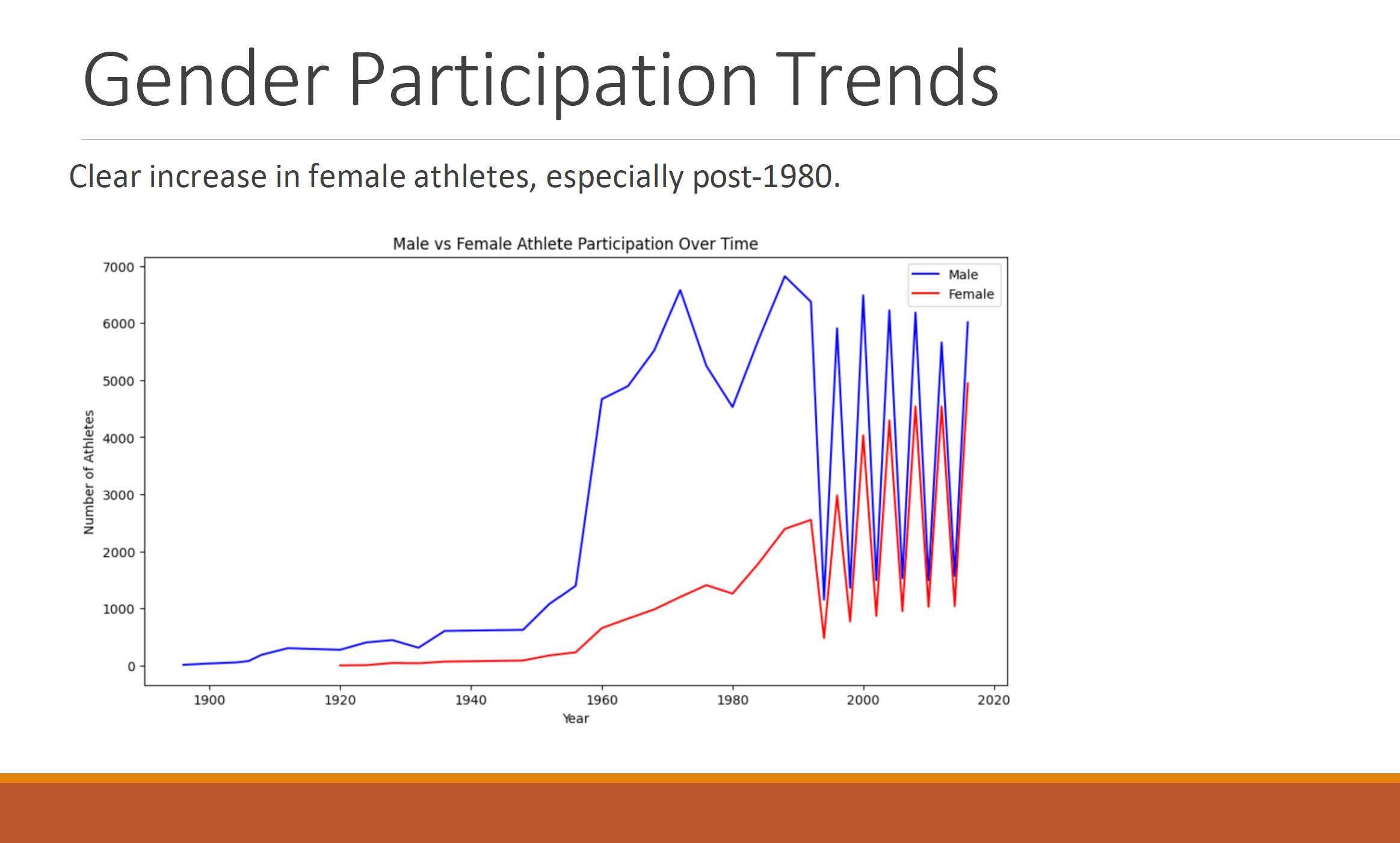 Gender Participation Trends

Clear increase in female athletes, especially post-1980.

Male vs Female Athlete Participation Over Time

Male
Female

Number of Athletes

7000
6000
5000
4000
3000
2000
1000
0

1900
1920
1940
1960
1980
2000
2020

Year